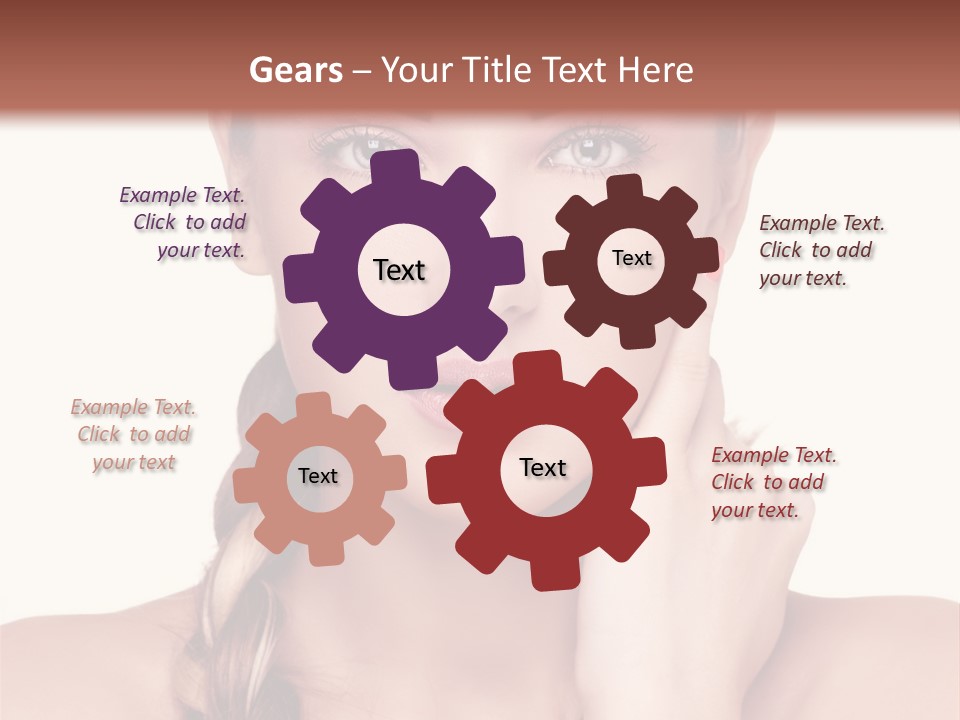 Gears – Your Title Text Here

Example Text. Click to add your text.

Text

Text

Example Text. Click to add your text.

Example Text. Click to add your text

Text

Text

Example Text. Click to add your text.